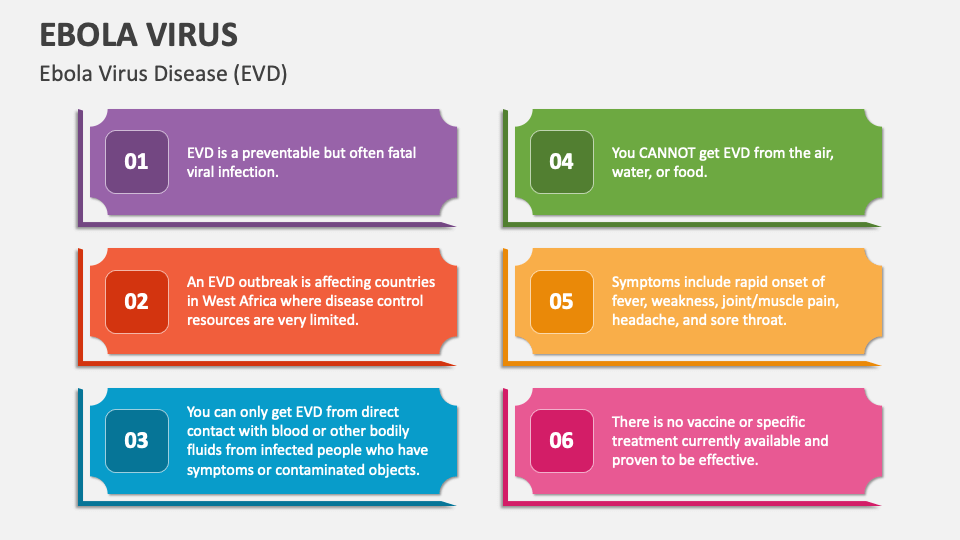 EBOLA VIRUS

Ebola Virus Disease (EVD)

01

EVD is a preventable but often fatal viral infection.

02

An EVD outbreak is affecting countries in West Africa where disease control resources are very limited.

03

You can only get EVD from direct contact with blood or other bodily fluids from infected people who have symptoms or contaminated objects.

04

You CANNOT get EVD from the air, water, or food.

05

Symptoms include rapid onset of fever, weakness, joint/muscle pain, headache, and sore throat.

06

There is no vaccine or specific treatment currently available and proven to be effective.